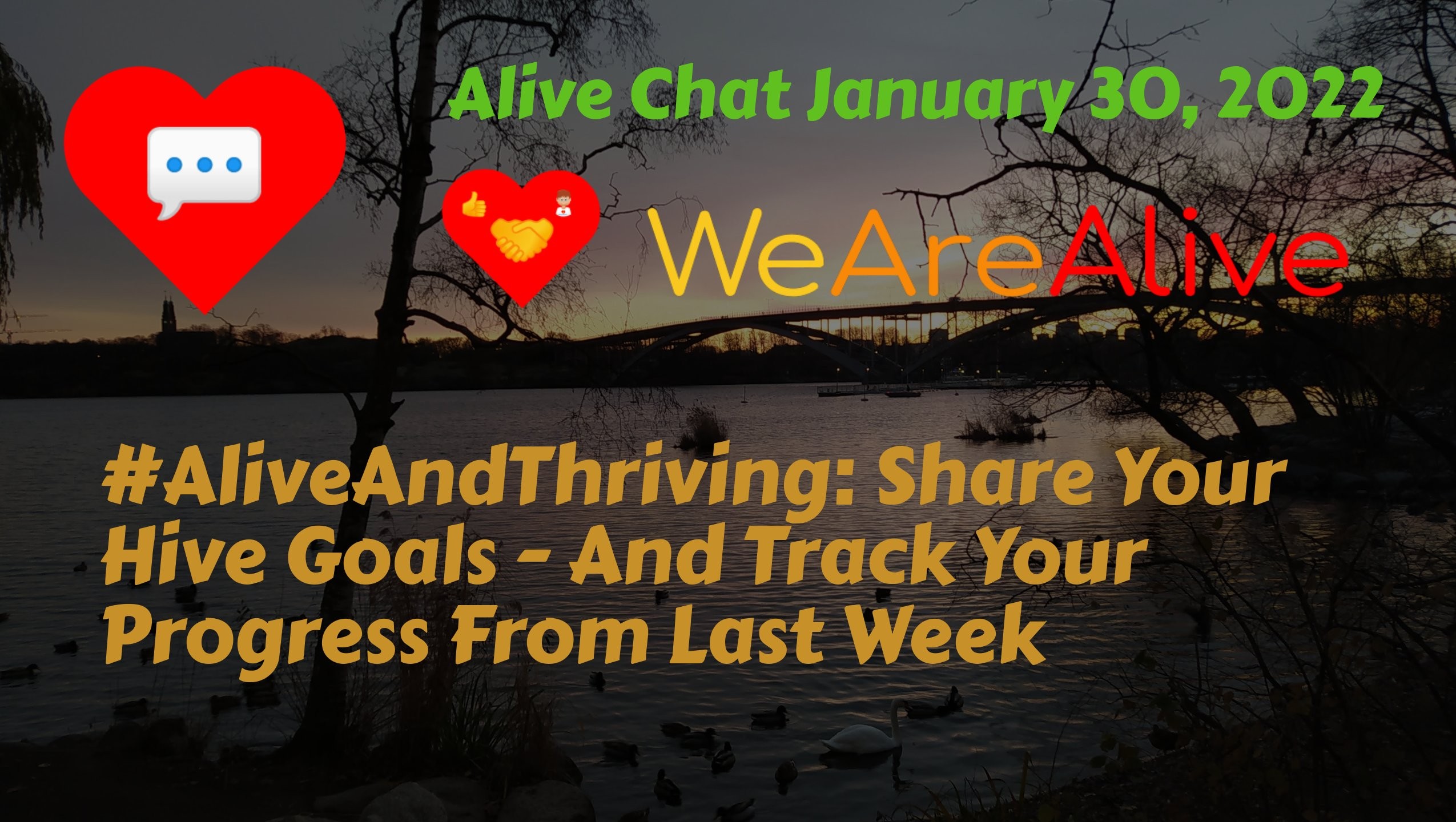 Alive Chat January 30, 2022

WeAreAlive

#AliveAndThriving: Share Your Hive Goals - And Track Your Progress From Last Week